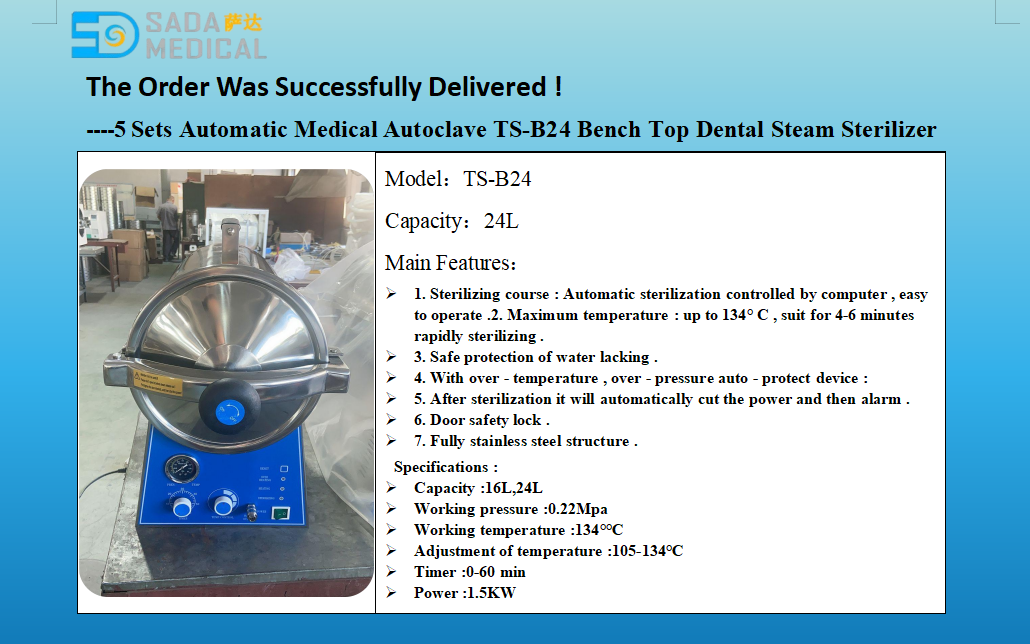 SADA 萨达
MEDICAL

The Order Was Successfully Delivered !

----5 Sets Automatic Medical Autoclave TS-B24 Bench Top Dental Steam Sterilizer

Model：TS-B24

Capacity：24L

Main Features：

➢ 1. Sterilizing course : Automatic sterilization controlled by computer , easy to operate .2. Maximum temperature : up to 134° C , suit for 4-6 minutes rapidly sterilizing .
➢ 3. Safe protection of water lacking .
➢ 4. With over - temperature , over - pressure auto - protect device :
➢ 5. After sterilization it will automatically cut the power and then alarm .
➢ 6. Door safety lock .
➢ 7. Fully stainless steel structure .

Specifications :
➢ Capacity :16L,24L
➢ Working pressure :0.22Mpa
➢ Working temperature :134°°C
➢ Adjustment of temperature :105-134°C
➢ Timer :0-60 min
➢ Power :1.5KW